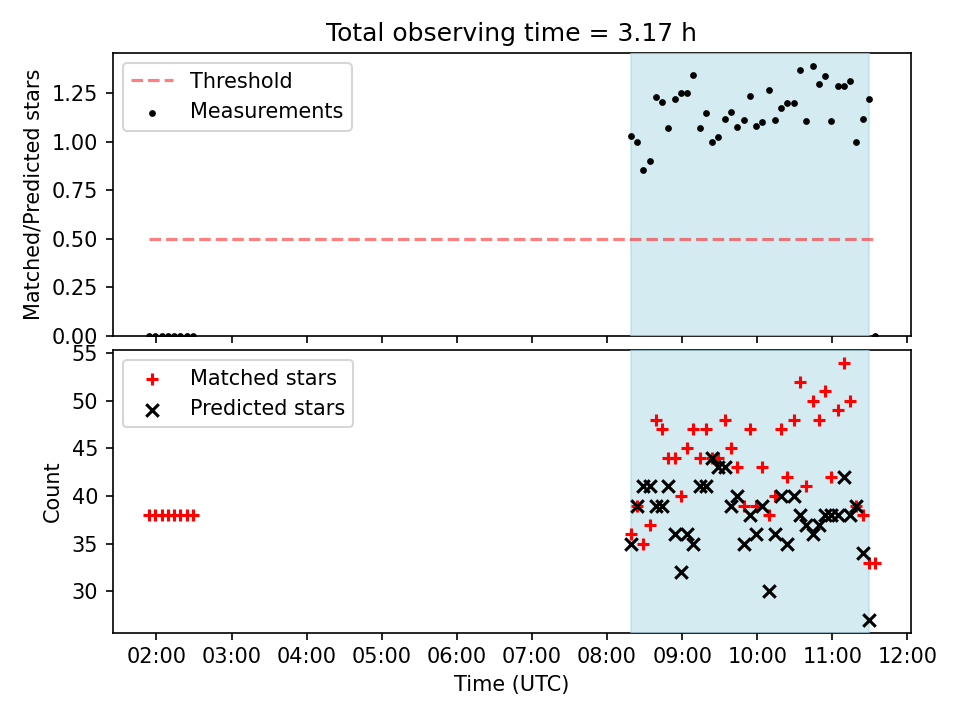 Total observing time = 3.17 h

Threshold
Measurements

Matched/Predicted stars

1.25
1.00
0.75
0.50
0.25
0.00

Matched stars
Predicted stars

Count

55
50
45
40
35
30

02:00 03:00 04:00 05:00 06:00 07:00 08:00 09:00 10:00 11:00 12:00

Time (UTC)